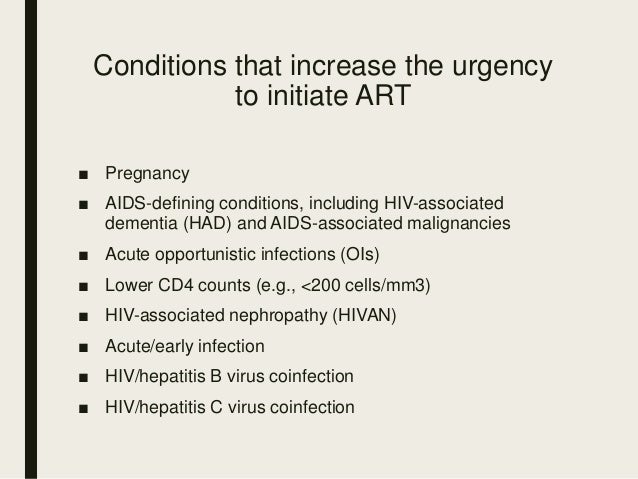 Conditions that increase the urgency to initiate ART

■ Pregnancy
■ AIDS-defining conditions, including HIV-associated dementia (HAD) and AIDS-associated malignancies
■ Acute opportunistic infections (OIs)
■ Lower CD4 counts (e.g., <200 cells/mm3)
■ HIV-associated nephropathy (HIVAN)
■ Acute/early infection
■ HIV/hepatitis B virus coinfection
■ HIV/hepatitis C virus coinfection